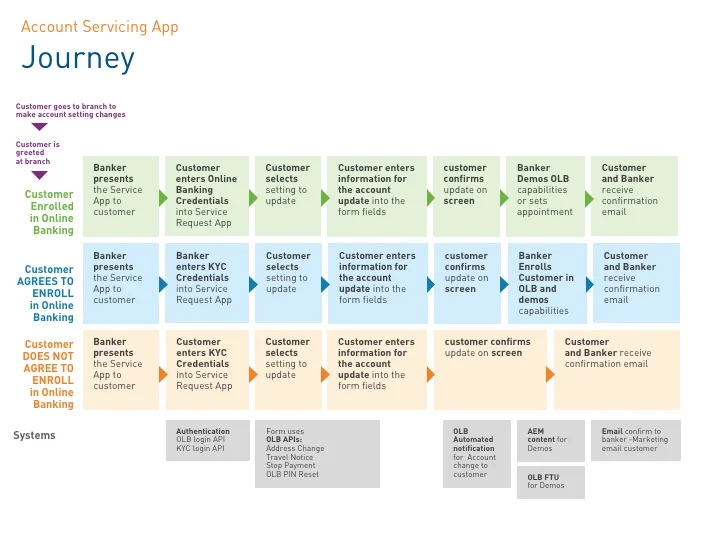 Account Servicing App
Journey

Customer goes to branch to make account setting changes

Customer is greeted at branch

Customer Enrolled in Online Banking

Banker presents the Service App to customer

Customer enters Online Banking Credentials into Service Request App

Customer selects setting to update

Customer enters information for the account update into the form fields

customer confirms update on screen

Banker Demos OLB capabilities or sets appointment

Customer and Banker receive confirmation email

Customer AGREES TO ENROLL in Online Banking

Banker presents the Service App to customer

Banker enters KYC Credentials into Service Request App

Customer selects setting to update

Customer enters information for the account update into the form fields

customer confirms update on screen

Banker Enrolls Customer in OLB and demos capabilities

Customer and Banker receive confirmation email

Customer DOES NOT AGREE TO ENROLL in Online Banking

Banker presents the Service App to customer

Customer enters KYC Credentials into Service Request App

Customer selects setting to update

Customer enters information for the account update into the form fields

customer confirms update on screen

Customer and Banker receive confirmation email

Systems

Authentication
OLB login API
KYC login API

Form uses OLB APIs:
Address Change
Travel Notice
Stop Payment
OLB PIN Reset

OLB Automated notification for Account change to customer

AEM content for Demos

OLB FTU for Demos

Email confirm to banker -Marketing email customer